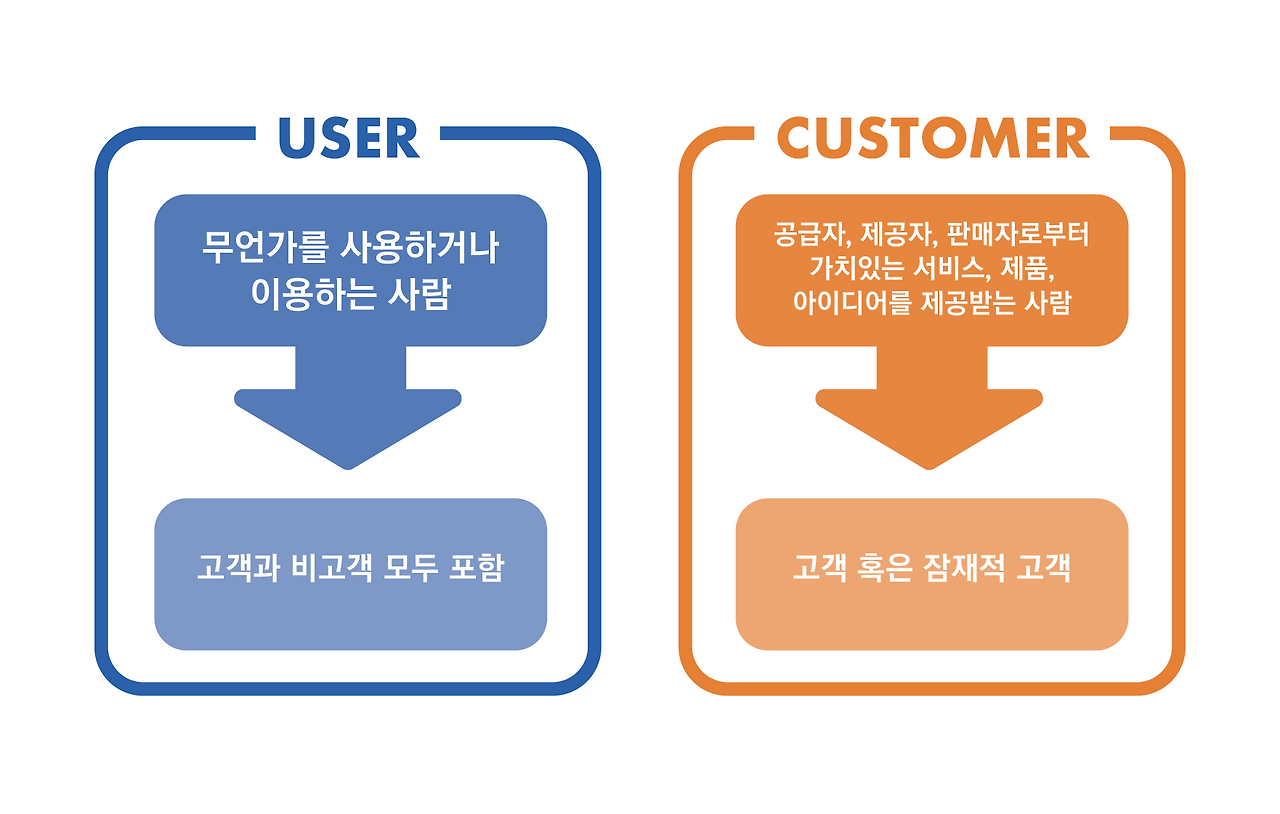 USER

무언가를 사용하거나 이용하는 사람

고객과 비고객 모두 포함

CUSTOMER

공급자, 제공자, 판매자로부터 가치있는 서비스, 제품, 아이디어를 제공받는 사람

고객 혹은 잠재적 고객